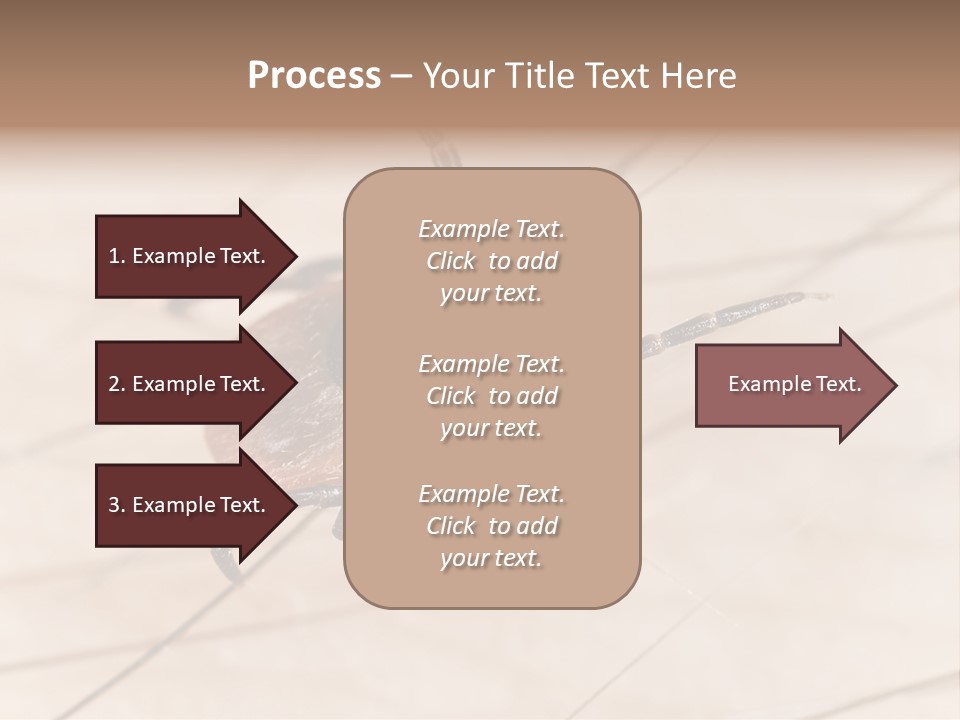 Process – Your Title Text Here

1. Example Text.

2. Example Text.

3. Example Text.

Example Text. Click to add your text.

Example Text. Click to add your text.

Example Text. Click to add your text.

Example Text.